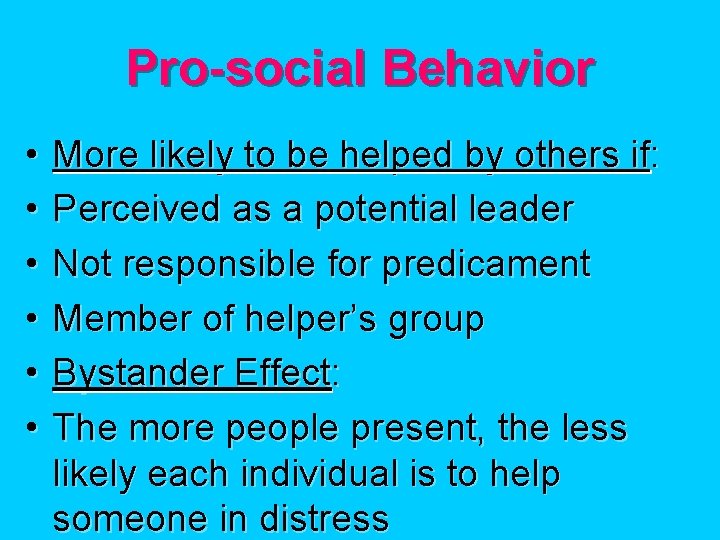 Pro-social Behavior

• More likely to be helped by others if:
• Perceived as a potential leader
• Not responsible for predicament
• Member of helper's group
• Bystander Effect:
• The more people present, the less likely each individual is to help someone in distress